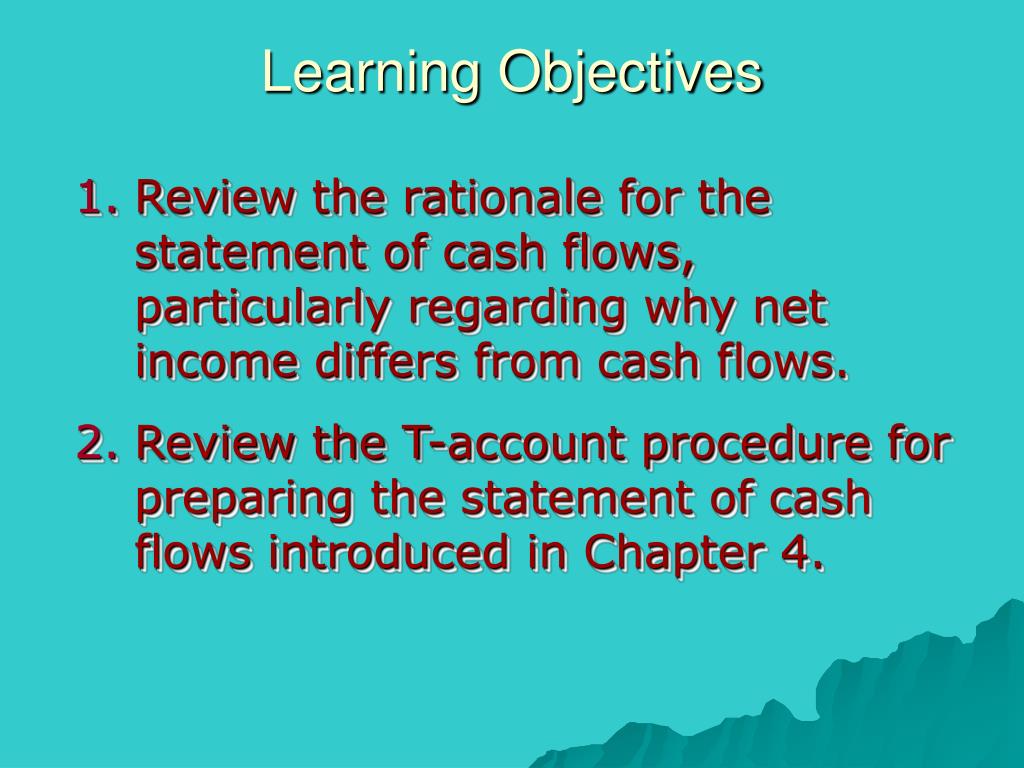 Learning Objectives

1. Review the rationale for the statement of cash flows, particularly regarding why net income differs from cash flows.

2. Review the T-account procedure for preparing the statement of cash flows introduced in Chapter 4.